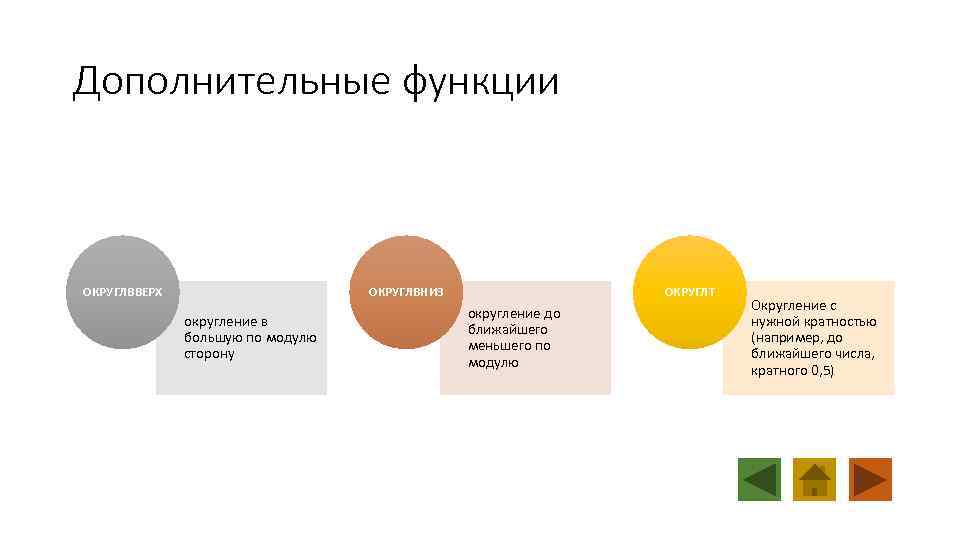 Дополнительные функции

ОКРУГЛВВЕРХ

округление в большую по модулю сторону

ОКРУГЛВНИЗ

округление до ближайшего меньшего по модулю

ОКРУГЛТ

Округление с нужной кратностью (например, до ближайшего числа, кратного 0,5)